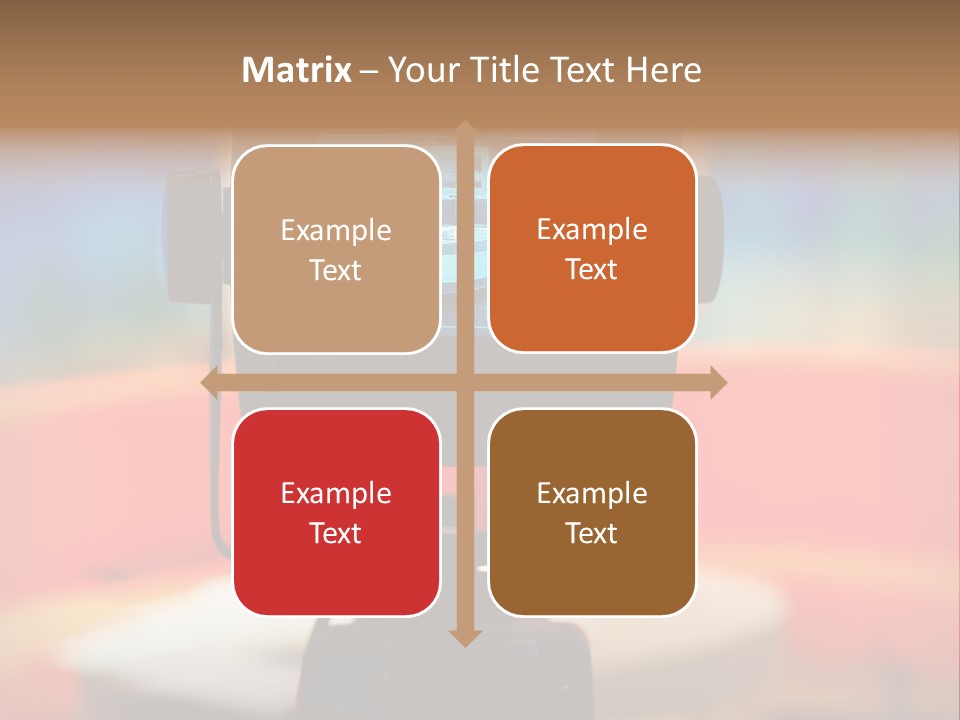 Matrix – Your Title Text Here

Example Text

Example Text

Example Text

Example Text